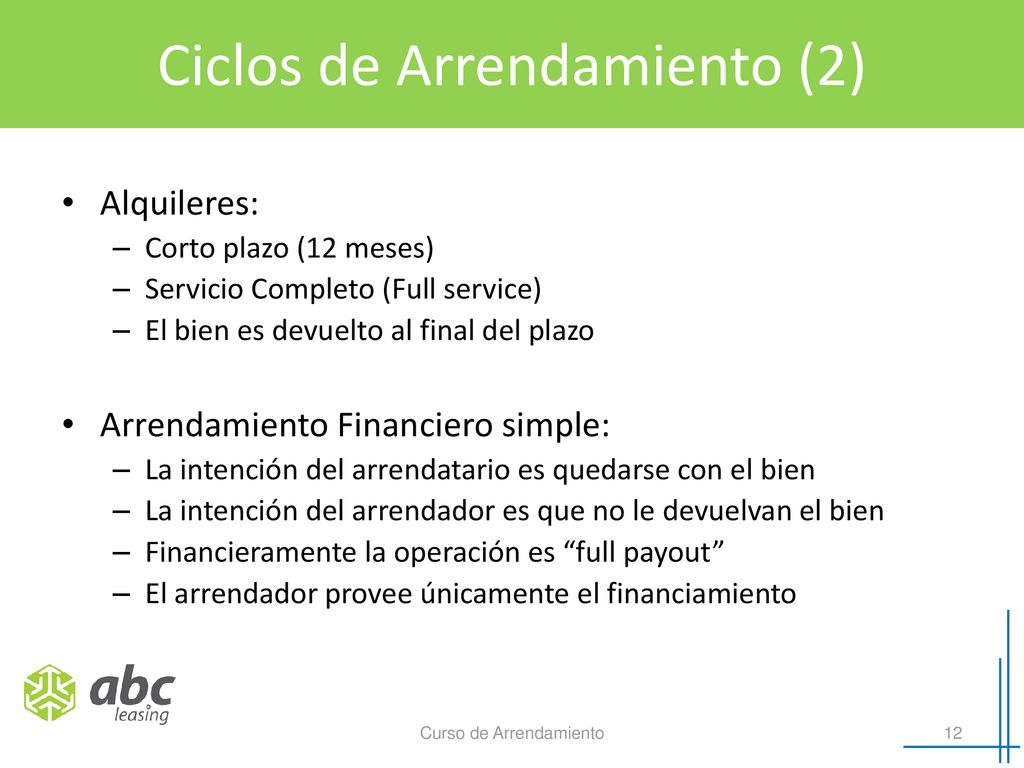 Ciclos de Arrendamiento (2)

• Alquileres:
– Corto plazo (12 meses)
– Servicio Completo (Full service)
– El bien es devuelto al final del plazo

• Arrendamiento Financiero simple:
– La intención del arrendatario es quedarse con el bien
– La intención del arrendador es que no le devuelvan el bien
– Financieramente la operación es “full payout”
– El arrendador provee únicamente el financiamiento

abc leasing

Curso de Arrendamiento

12